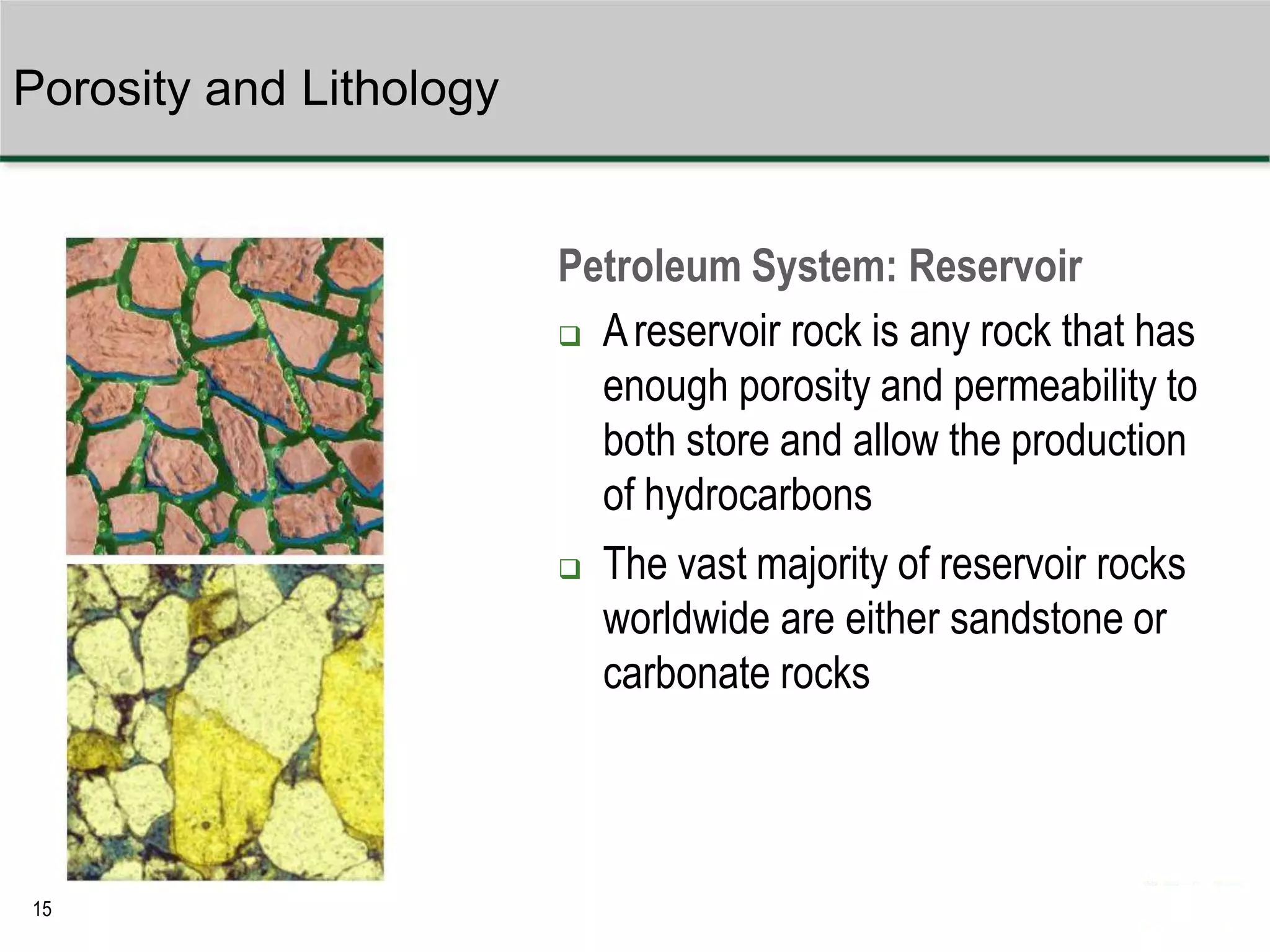 Porosity and Lithology

Petroleum System: Reservoir

❑ A reservoir rock is any rock that has enough porosity and permeability to both store and allow the production of hydrocarbons

❑ The vast majority of reservoir rocks worldwide are either sandstone or carbonate rocks

15